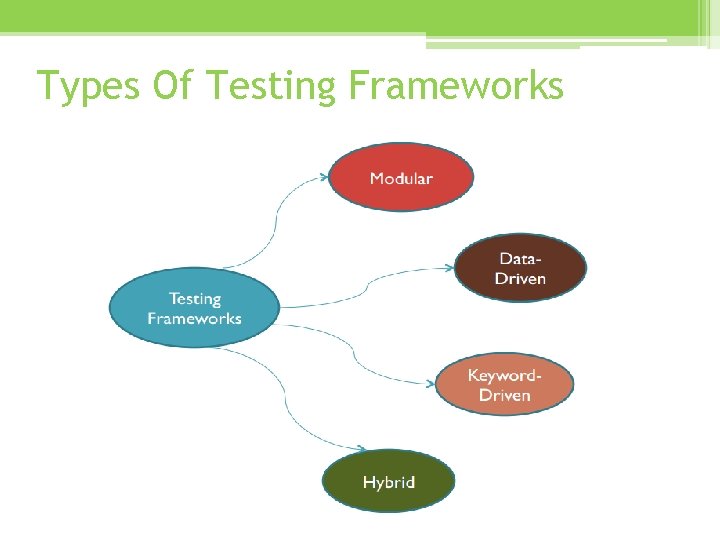 Types Of Testing Frameworks

Testing Frameworks

Modular

Data-Driven

Keyword-Driven

Hybrid